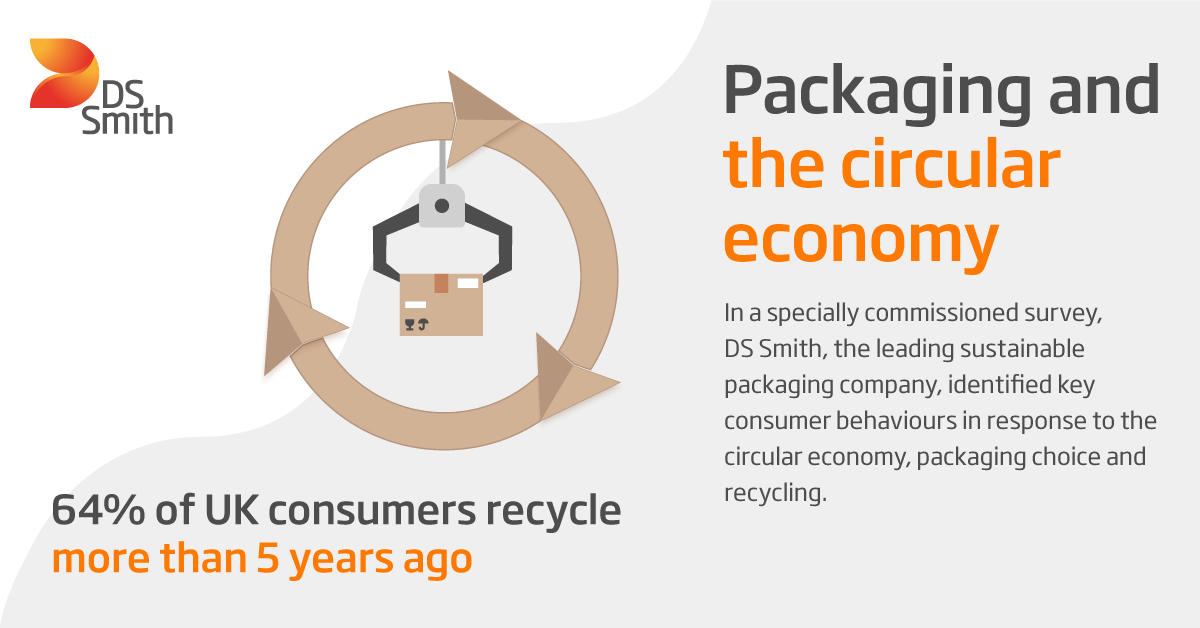 DS Smith

Packaging and the circular economy

In a specially commissioned survey, DS Smith, the leading sustainable packaging company, identified key consumer behaviours in response to the circular economy, packaging choice and recycling.

64% of UK consumers recycle more than 5 years ago